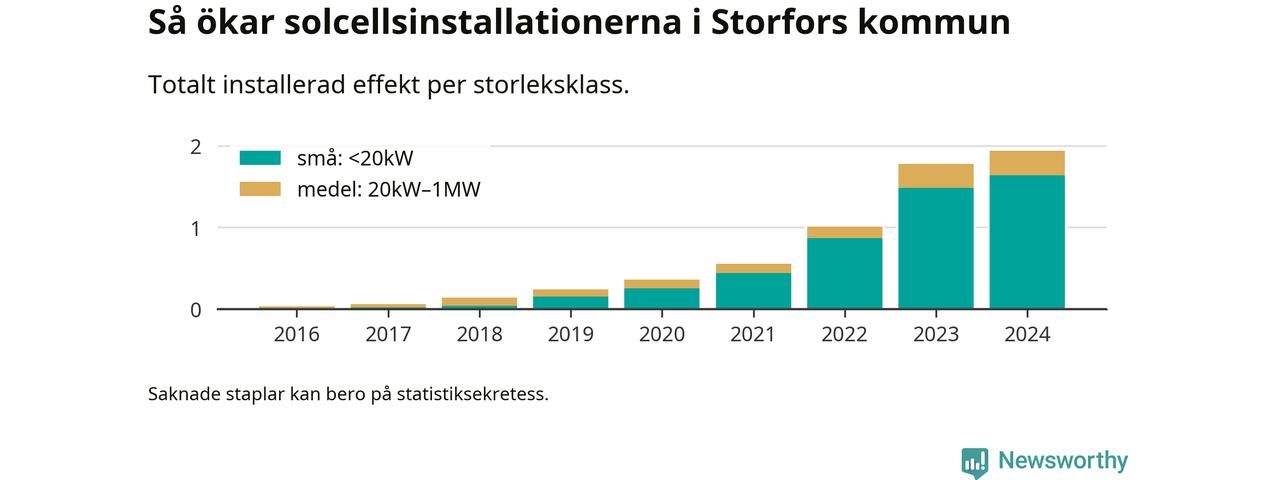 Så ökar solcellsinstallationerna i Storfors kommun

Totalt installerad effekt per storleksklass.

små: <20kW
medel: 20kW–1MW

2
1
0

2016 2017 2018 2019 2020 2021 2022 2023 2024

Saknade staplar kan bero på statistiksekretess.

Newsworthy